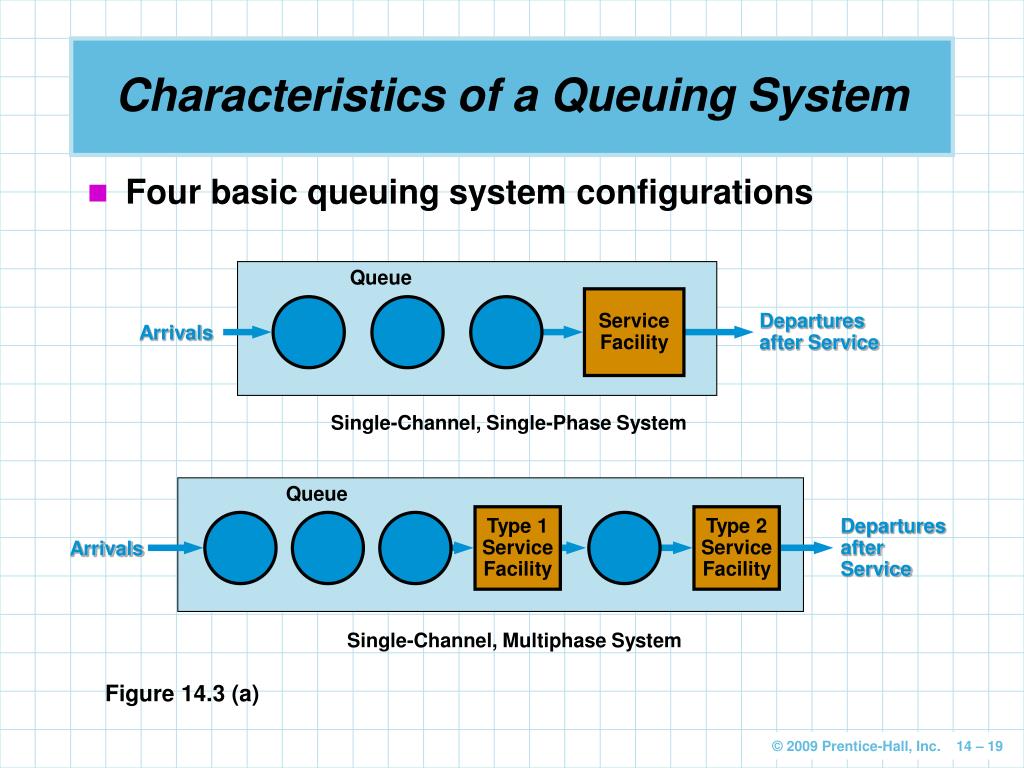 Characteristics of a Queuing System

Four basic queuing system configurations

Queue

Arrivals

Service Facility

Departures after Service

Single-Channel, Single-Phase System

Queue

Arrivals

Type 1 Service Facility

Type 2 Service Facility

Departures after Service

Single-Channel, Multiphase System

Figure 14.3 (a)

© 2009 Prentice-Hall, Inc. 14 – 19